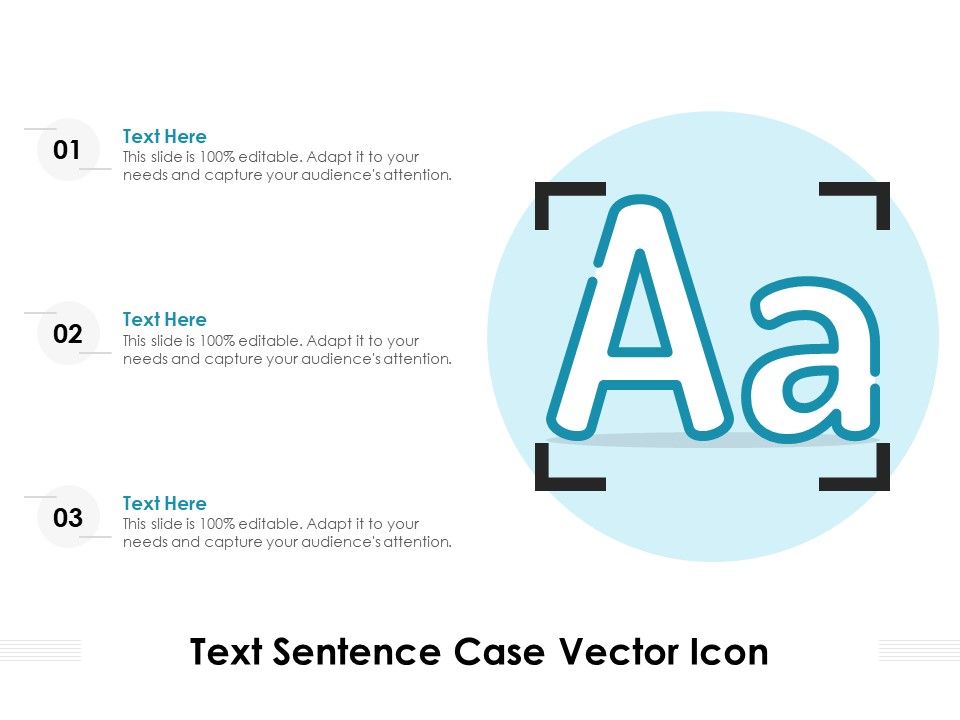 01

Text Here
This slide is 100% editable. Adapt it to your needs and capture your audience's attention.

02

Text Here
This slide is 100% editable. Adapt it to your needs and capture your audience's attention.

03

Text Here
This slide is 100% editable. Adapt it to your needs and capture your audience's attention.

Aa

Text Sentence Case Vector Icon